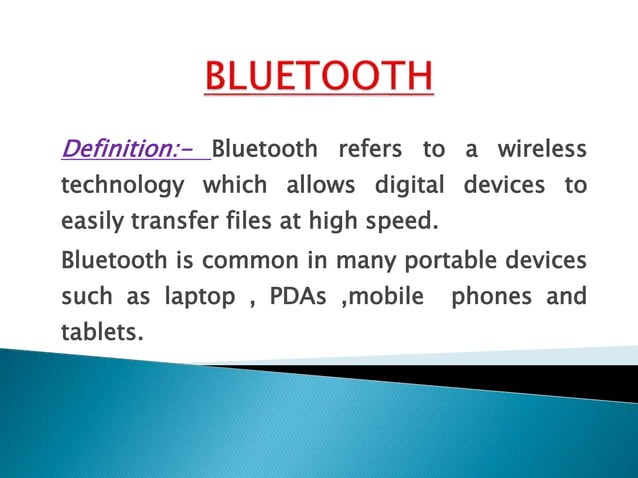 BLUETOOTH

Definition:- Bluetooth refers to a wireless technology which allows digital devices to easily transfer files at high speed.

Bluetooth is common in many portable devices such as laptop , PDAs ,mobile phones and tablets.